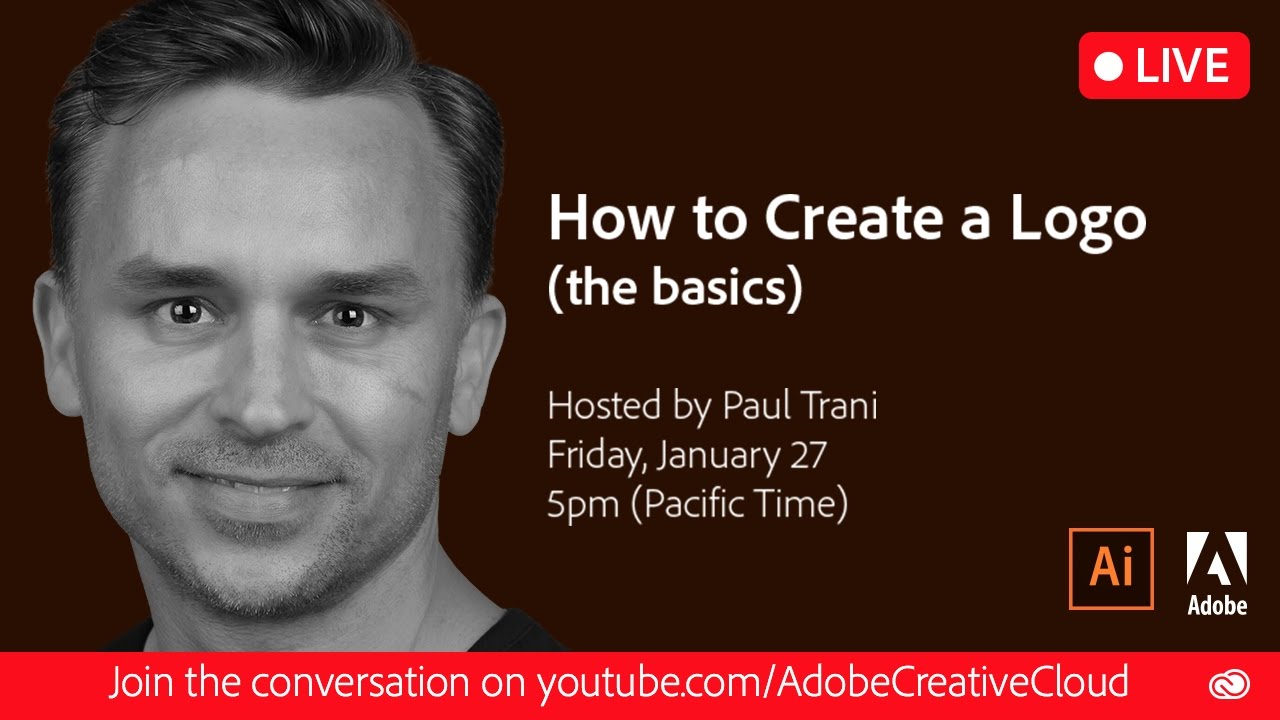 LIVE

How to Create a Logo
(the basics)

Hosted by Paul Trani
Friday, January 27
5pm (Pacific Time)

Ai

Adobe

Join the conversation on youtube.com/AdobeCreativeCloud